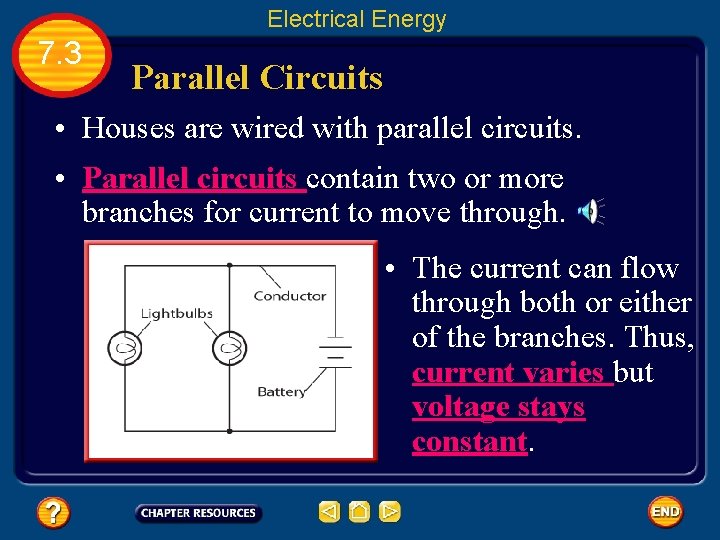 Electrical Energy

7.3

Parallel Circuits

• Houses are wired with parallel circuits.

• Parallel circuits contain two or more branches for current to move through.

Conductor
Lightbulbs
Battery

• The current can flow through both or either of the branches. Thus, current varies but voltage stays constant.

?
CHAPTER RESOURCES
END